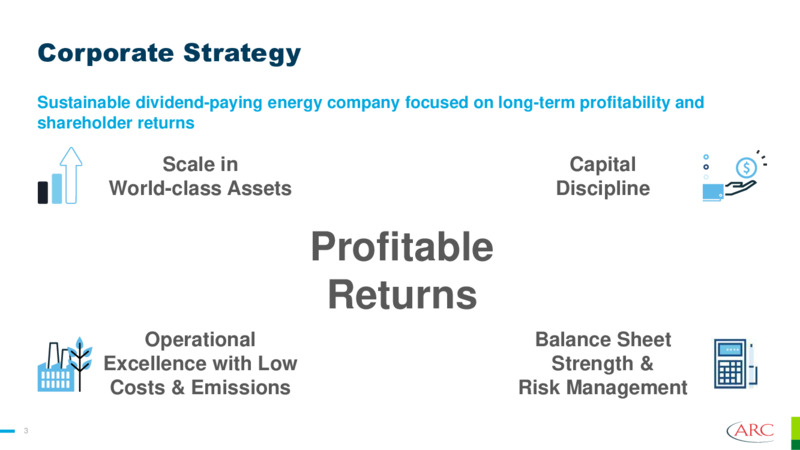 Corporate Strategy

Sustainable dividend-paying energy company focused on long-term profitability and shareholder returns

Scale in World-class Assets

Capital Discipline

Profitable Returns

Operational Excellence with Low Costs & Emissions

Balance Sheet Strength & Risk Management

3

ARC